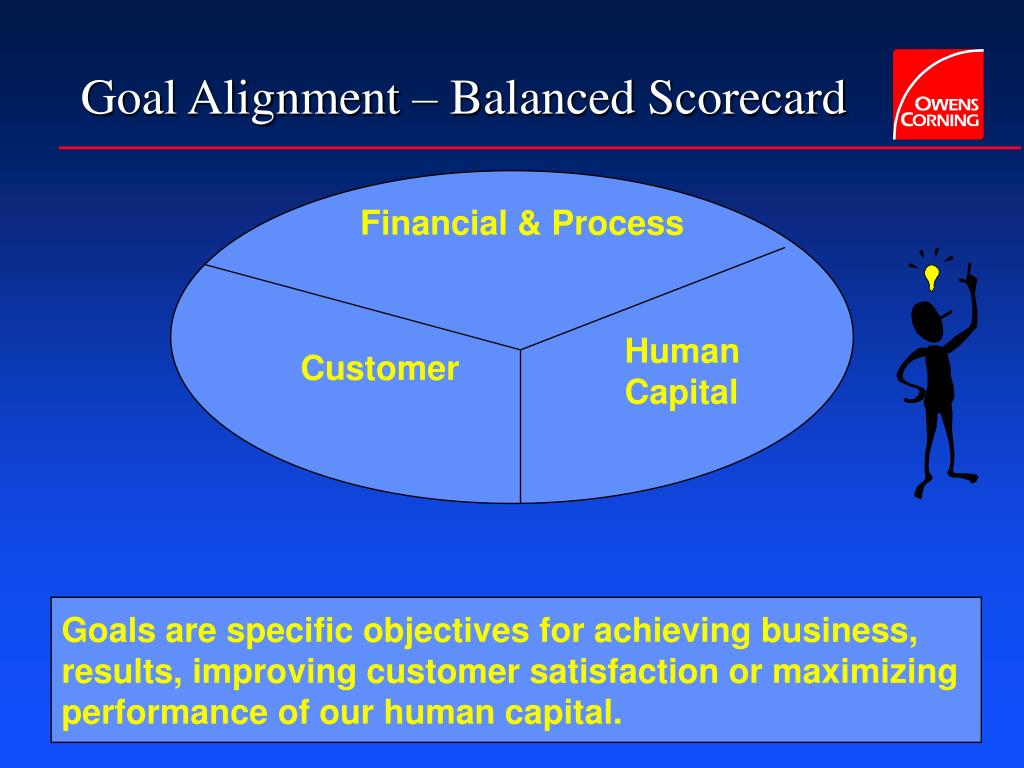 Goal Alignment – Balanced Scorecard

OWENS CORNING

Financial & Process

Customer

Human Capital

Goals are specific objectives for achieving business, results, improving customer satisfaction or maximizing performance of our human capital.